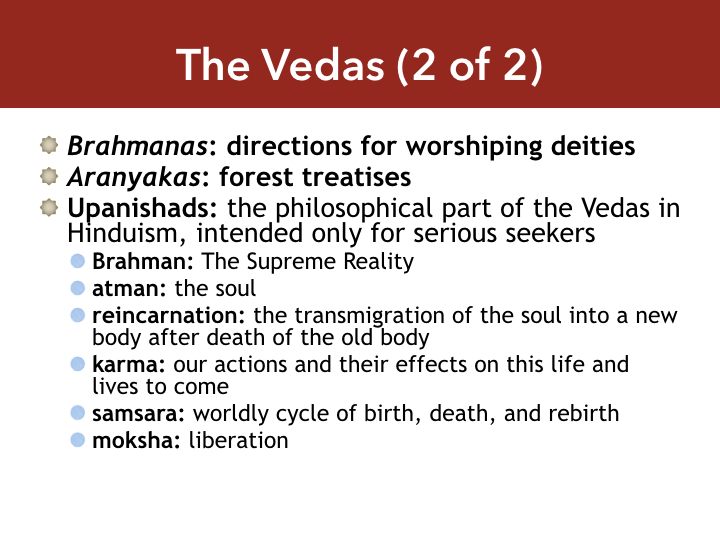 The Vedas (2 of 2)

Brahmanas: directions for worshiping deities
Aranyakas: forest treatises
Upanishads: the philosophical part of the Vedas in Hinduism, intended only for serious seekers
Brahman: The Supreme Reality
atman: the soul
reincarnation: the transmigration of the soul into a new body after death of the old body
karma: our actions and their effects on this life and lives to come
samsara: worldly cycle of birth, death, and rebirth
moksha: liberation